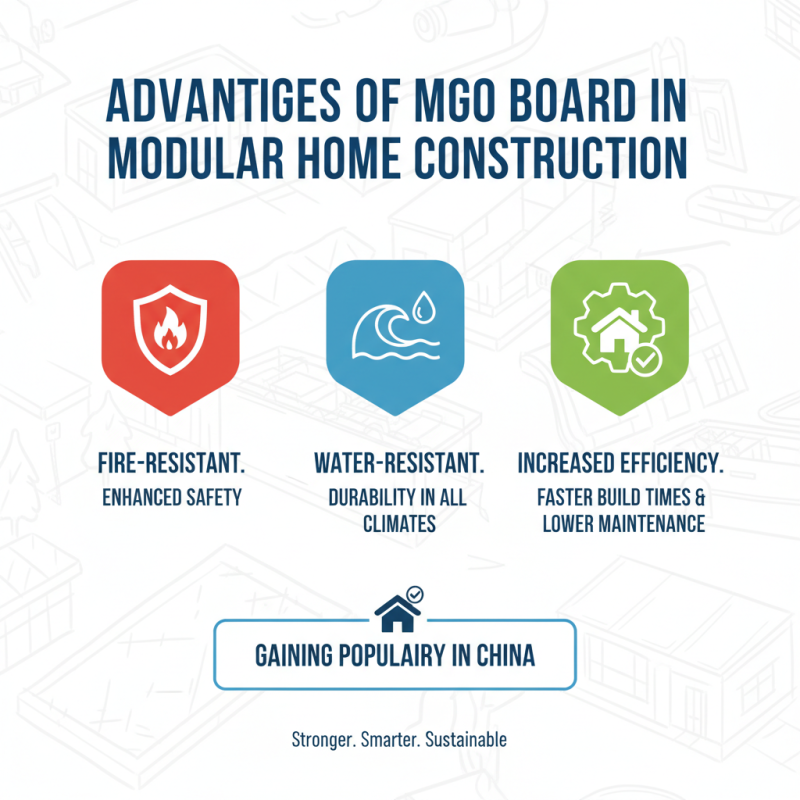 ADVANTIGES OF MGO BOARD IN MODULAR HOME CONSTRUCTION

FIRE-RESISTANT.
ENHANCED SAFETY

WATER-RESISTANT.
DURABILITY IN ALL CLIMATES

INCREASED EFFICIENCY.
FASTER BUILD TIMES & LOWER MAINTENANCE

GAINING POPULAIRY IN CHINA

Stronger. Smarter. Sustainable